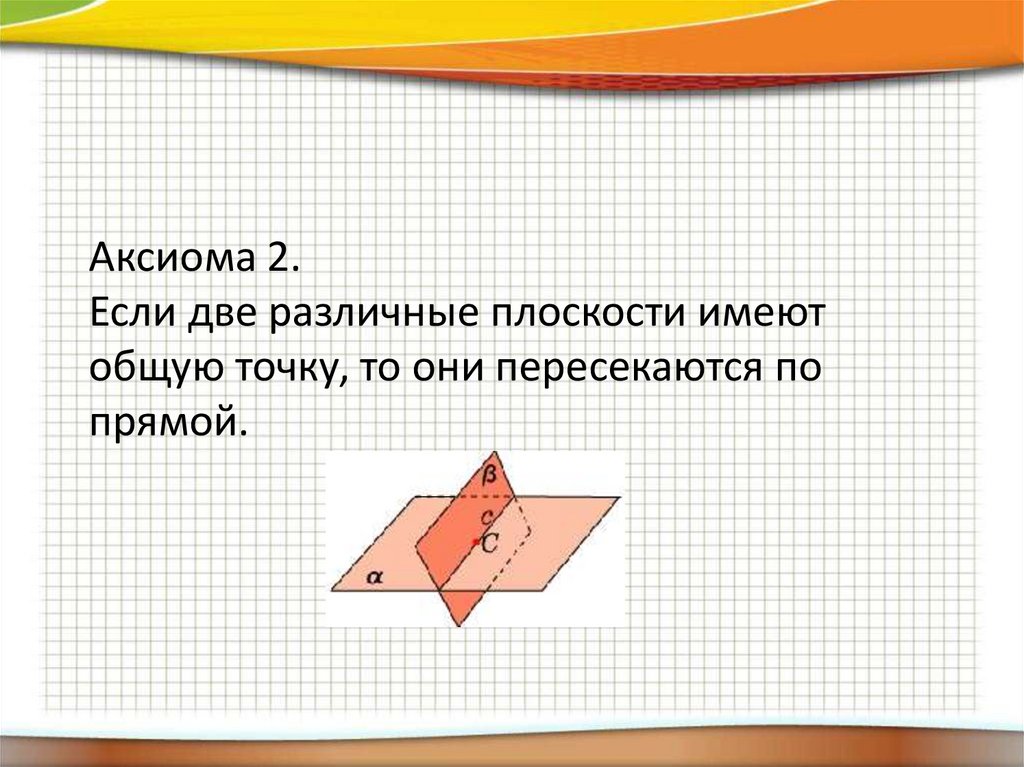 Аксиома 2.
Если две различные плоскости имеют общую точку, то они пересекаются по прямой.

$\beta$
$c$
$C$
$\alpha$